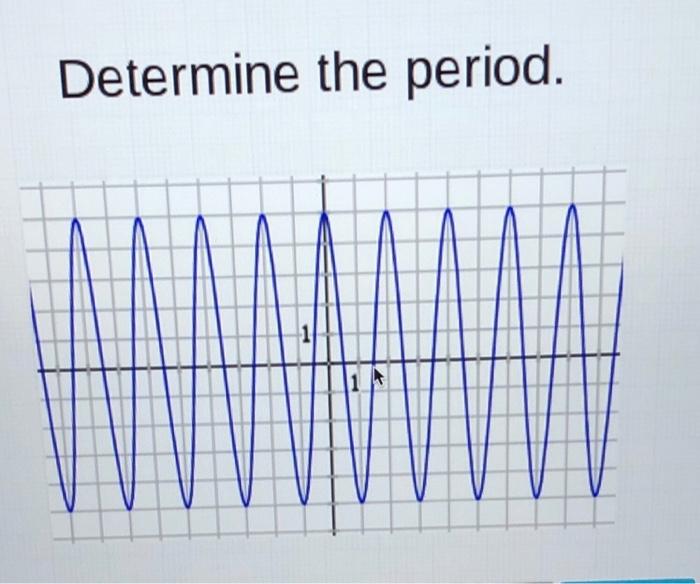 Determine the period.

1

1